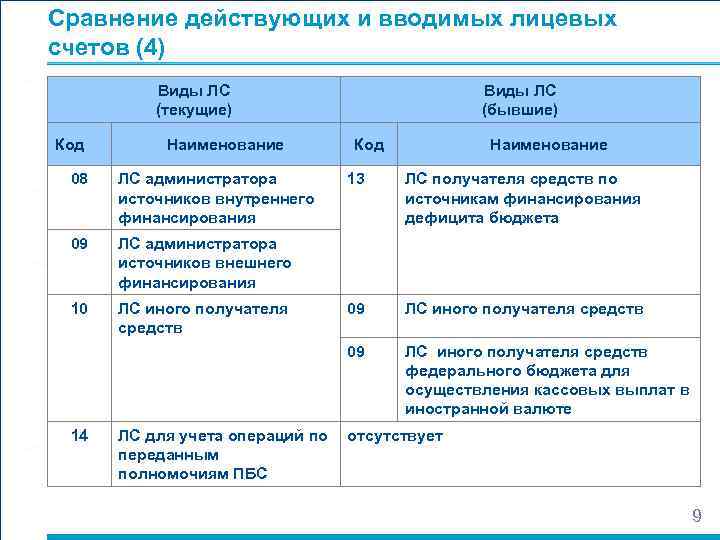 Сравнение действующих и вводимых лицевых счетов (4)

| Виды ЛС (текущие) | | Виды ЛС (бывшие) | |
|---|---|---|---|
| Код | Наименование | Код | Наименование |
| 08 | ЛС администратора источников внутреннего финансирования | 13 | ЛС получателя средств по источникам финансирования дефицита бюджета |
| 09 | ЛС администратора источников внешнего финансирования | | |
| 10 | ЛС иного получателя средств | 09 | ЛС иного получателя средств |
| | | 09 | ЛС иного получателя средств федерального бюджета для осуществления кассовых выплат в иностранной валюте |
| 14 | ЛС для учета операций по переданным полномочиям ПБС | отсутствует | |

9